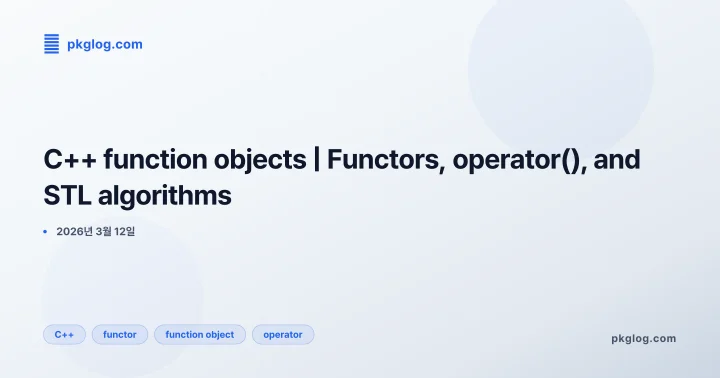 pkglog.com

C++ function objects | Functors, operator(), and STL algorithms

• 2026년 3월 12일

C++ functor function object operator

pkglog.com